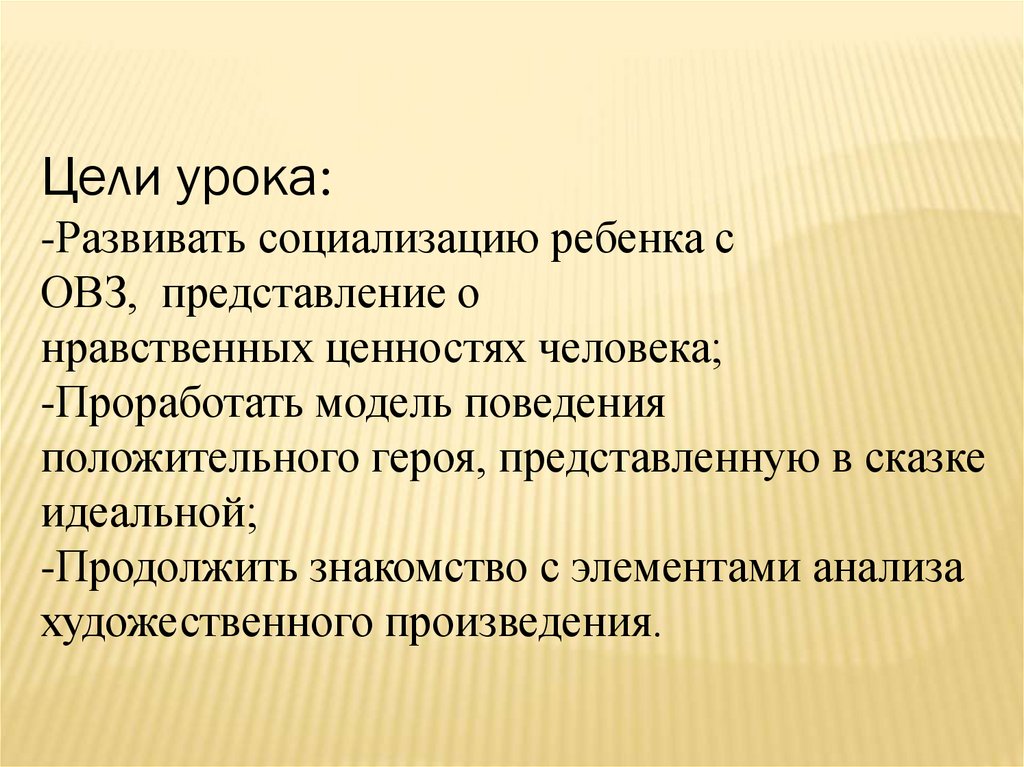 Цели урока:
-Развивать социализацию ребенка с ОВЗ, представление о нравственных ценностях человека;
-Проработать модель поведения положительного героя, представленную в сказке идеальной;
-Продолжить знакомство с элементами анализа художественного произведения.